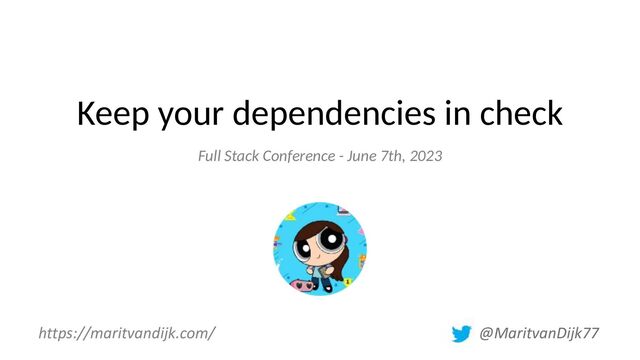 Keep your dependencies in check

Full Stack Conference - June 7th, 2023

https://maritvandijk.com/

@MaritvanDijk77